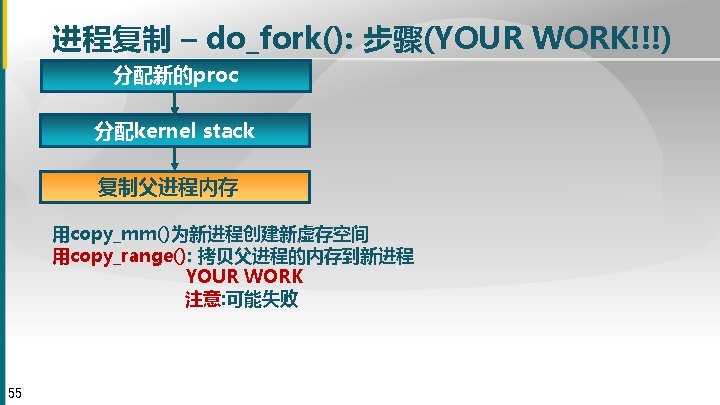 进程复制 – do_fork(): 步骤(YOUR WORK!!!)

分配新的proc

分配kernel stack

复制父进程内存

用copy_mm()为新进程创建新虚存空间
用copy_range(): 拷贝父进程的内存到新进程
YOUR WORK
注意:可能失败

55